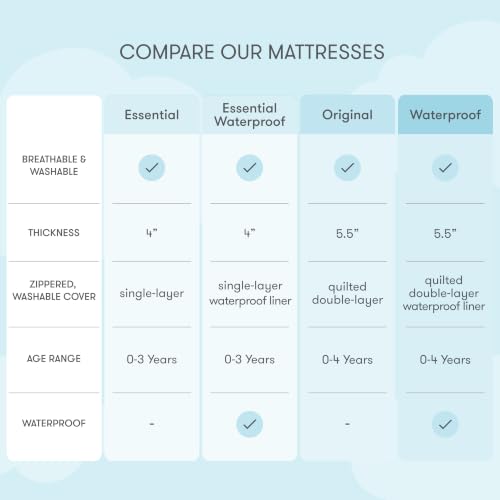 COMPARE OUR MATTRESSES

| | Essential | Essential Waterproof | Original | Waterproof |
|---|---|---|---|---|
| BREATHABLE & WASHABLE | ✓ | ✓ | ✓ | ✓ |
| THICKNESS | 4” | 4” | 5.5” | 5.5” |
| ZIPPERED, WASHABLE COVER | single-layer | single-layer waterproof liner | quilted double-layer | quilted double-layer waterproof liner |
| AGE RANGE | 0-3 Years | 0-3 Years | 0-4 Years | 0-4 Years |
| WATERPROOF | - | ✓ | - | ✓ |